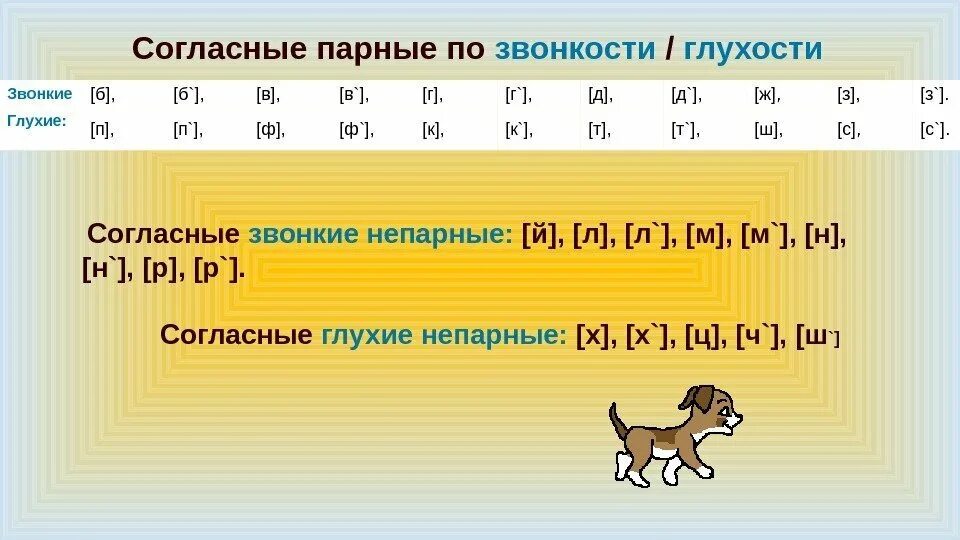 Согласные парные по звонкости / глухости

| Звонкие | [б], | [б`], | [в], | [в`], | [г], | [г`], | [д], | [д`], | [ж], | [з], | [з`]. |
|---|---|---|---|---|---|---|---|---|---|---|---|
| Глухие: | [п], | [п`], | [ф], | [ф`], | [к], | [к`], | [т], | [т`], | [ш], | [с], | [с`]. |

Согласные звонкие непарные: [й], [л], [л`], [м], [м`], [н], [н`], [р], [р`].

Согласные глухие непарные: [х], [х`], [ц], [ч`], [ш`]